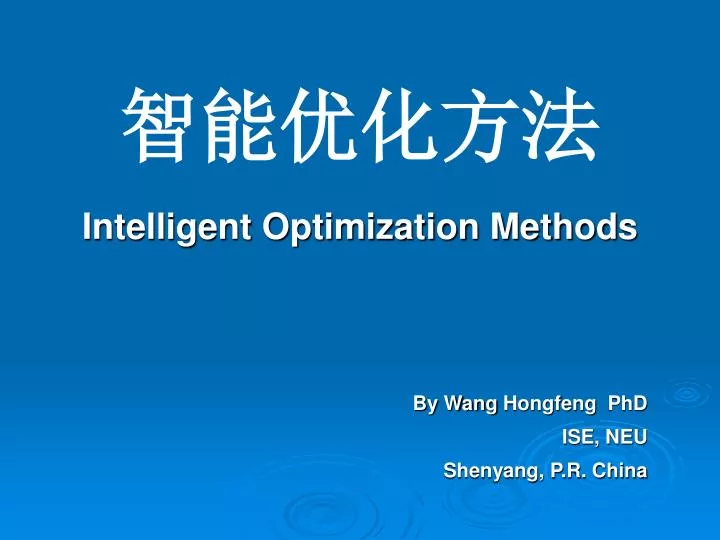 智能优化方法

Intelligent Optimization Methods

By Wang Hongfeng PhD
ISE, NEU
Shenyang, P.R. China